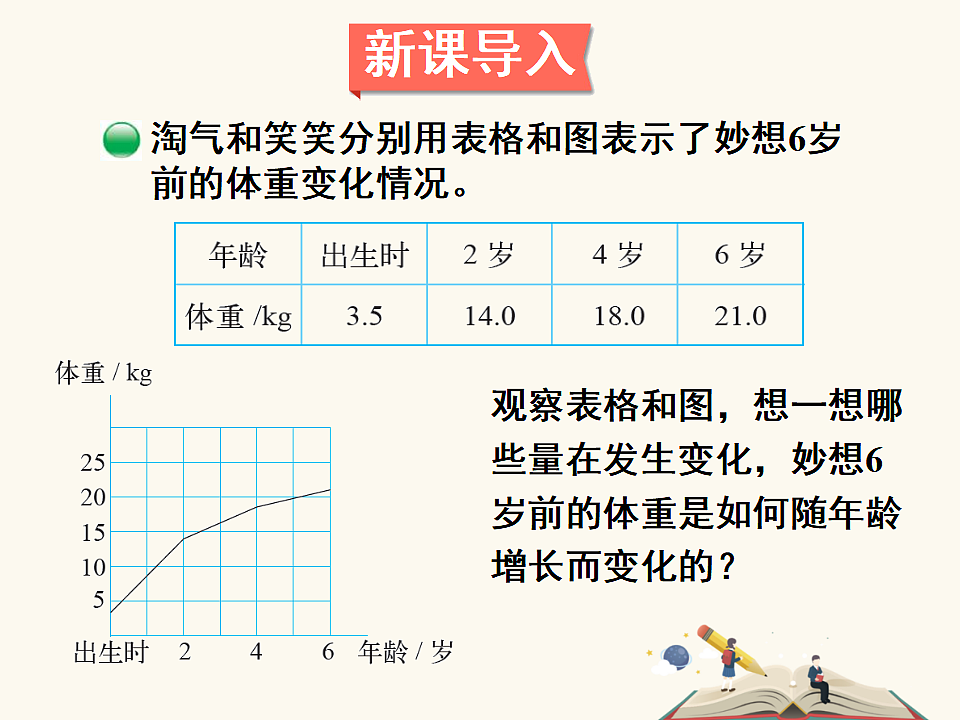 新课导入

淘气和笑笑分别用表格和图表示了妙想6岁前的体重变化情况。

| 年龄 | 出生时 | 2 岁 | 4 岁 | 6 岁 |
|---|---|---|---|---|
| 体重 /kg | 3.5 | 14.0 | 18.0 | 21.0 |

体重 / kg
25
20
15
10
5
出生时 2 4 6 年龄 / 岁

观察表格和图，想一想哪些量在发生变化，妙想6岁前的体重是如何随年龄增长而变化的？